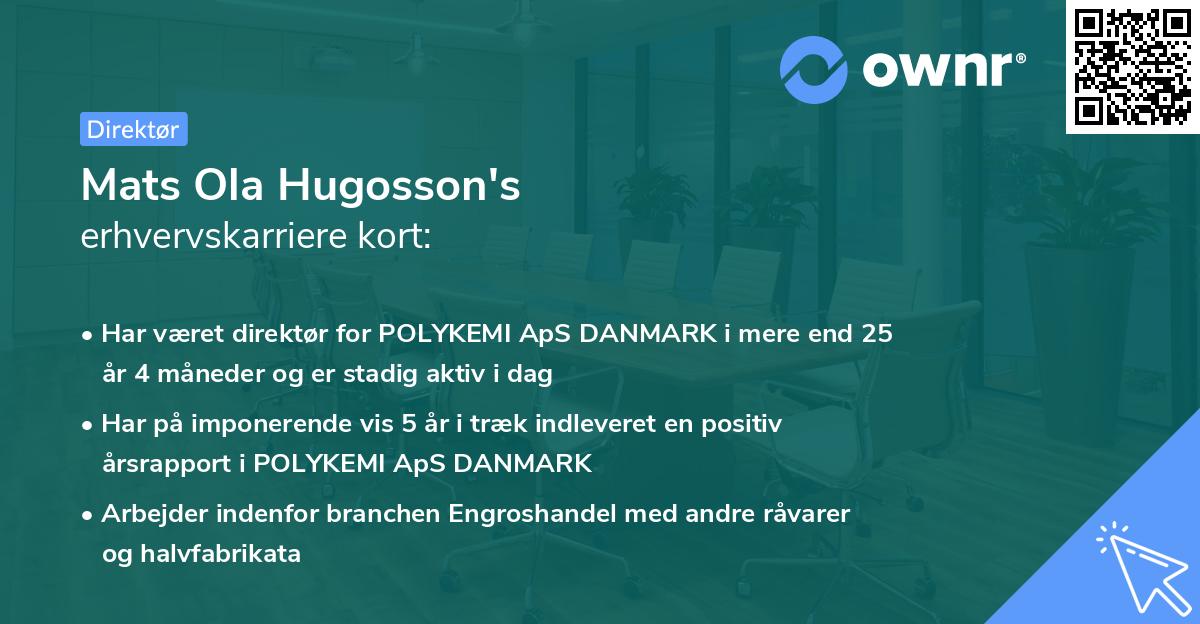 ownr®

Direktør

Mats Ola Hugosson's
erhvervskarriere kort:

• Har været direktør for POLYKEMI ApS DANMARK i mere end 25 år 4 måneder og er stadig aktiv i dag

• Har på imponerende vis 5 år i træk indleveret en positiv årsrapport i POLYKEMI ApS DANMARK

• Arbejder indenfor branchen Engroshandel med andre råvarer og halvfabrikata